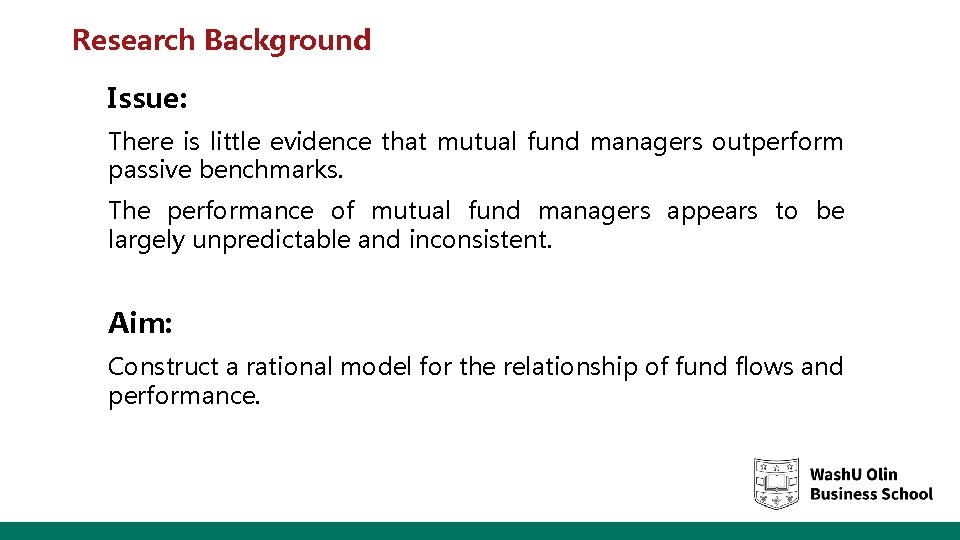 Research Background

Issue:

There is little evidence that mutual fund managers outperform passive benchmarks.

The performance of mutual fund managers appears to be largely unpredictable and inconsistent.

Aim:

Construct a rational model for the relationship of fund flows and performance.

WashU Olin Business School